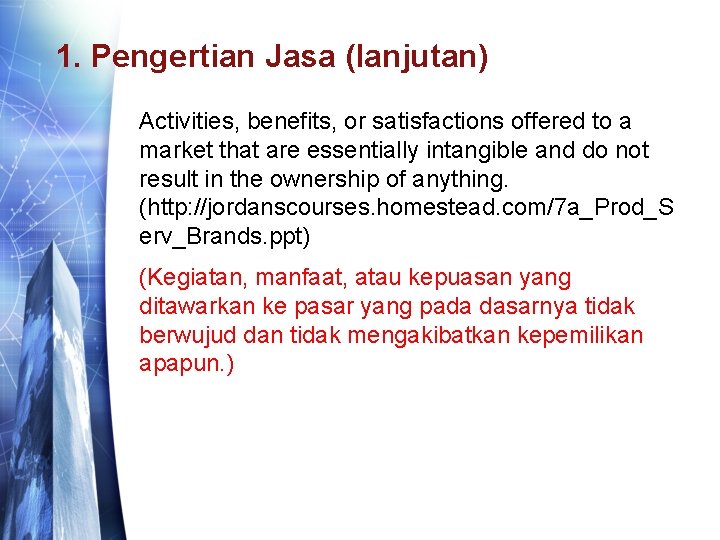 1. Pengertian Jasa (lanjutan)

Activities, benefits, or satisfactions offered to a market that are essentially intangible and do not result in the ownership of anything. (http://jordanscourses.homestead.com/7a_Prod_Serv_Brands.ppt)

(Kegiatan, manfaat, atau kepuasan yang ditawarkan ke pasar yang pada dasarnya tidak berwujud dan tidak mengakibatkan kepemilikan apapun.)